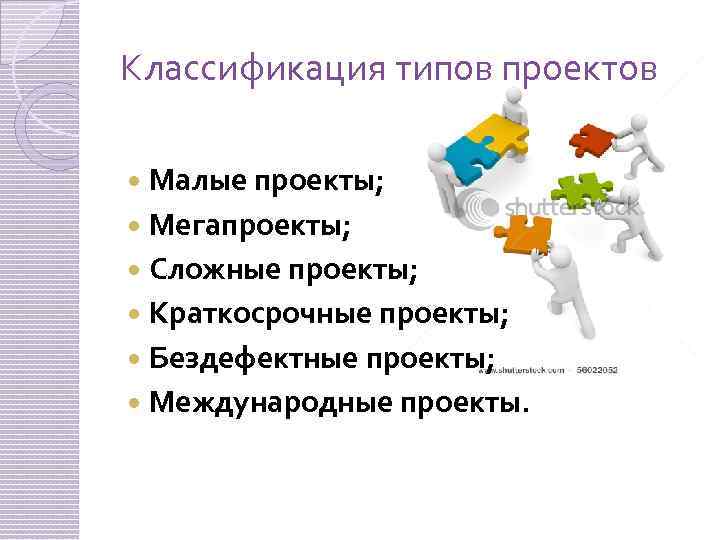 Классификация типов проектов

- Малые проекты;
- Мегапроекты;
- Сложные проекты;
- Краткосрочные проекты;
- Бездефектные проекты;
- Международные проекты.

shutterstock

www.shutterstock.com · 56022052